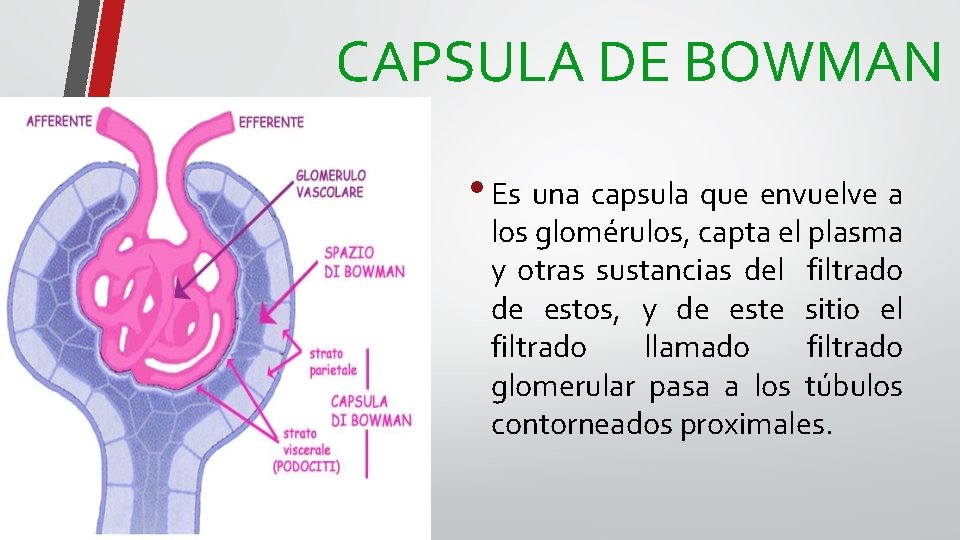 CAPSULA DE BOWMAN

AFFERENTE
EFFERENTE
GLOMERULO VASCOLARE
SPAZIO DI BOWMAN
strato parietale
CAPSULA DI BOWMAN
strato viscerale (PODOCITI)

• Es una capsula que envuelve a los glomérulos, capta el plasma y otras sustancias del filtrado de estos, y de este sitio el filtrado llamado filtrado glomerular pasa a los túbulos contorneados proximales.